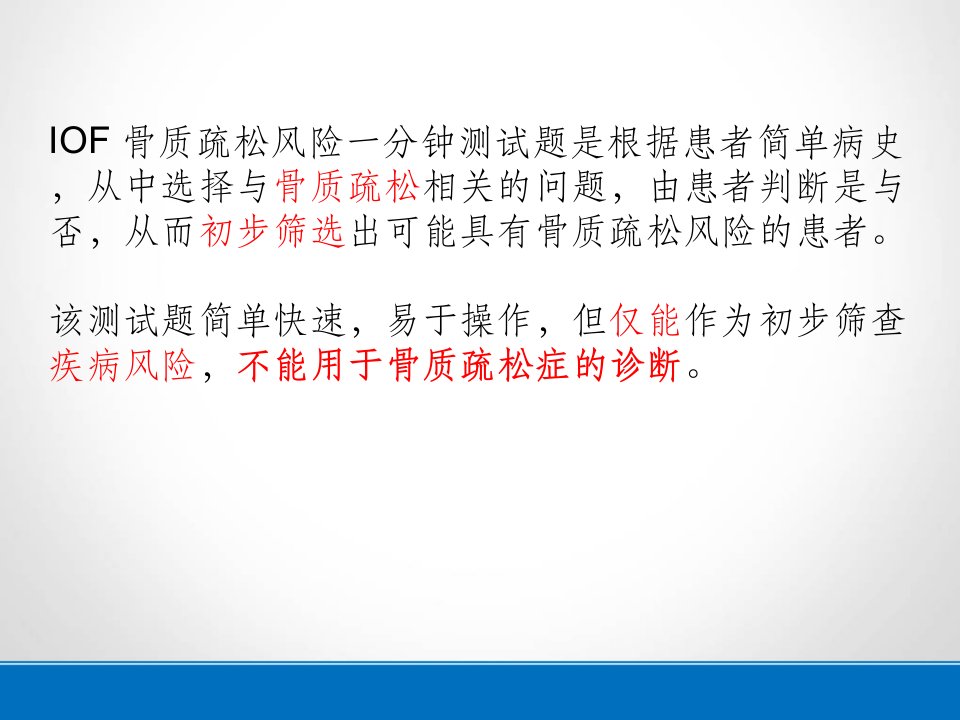 IOF 骨质疏松风险一分钟测试题是根据患者简单病史，从中选择与骨质疏松相关的问题，由患者判断是与否，从而初步筛选出可能具有骨质疏松风险的患者。

该测试题简单快速，易于操作，但仅能作为初步筛查疾病风险，不能用于骨质疏松症的诊断。